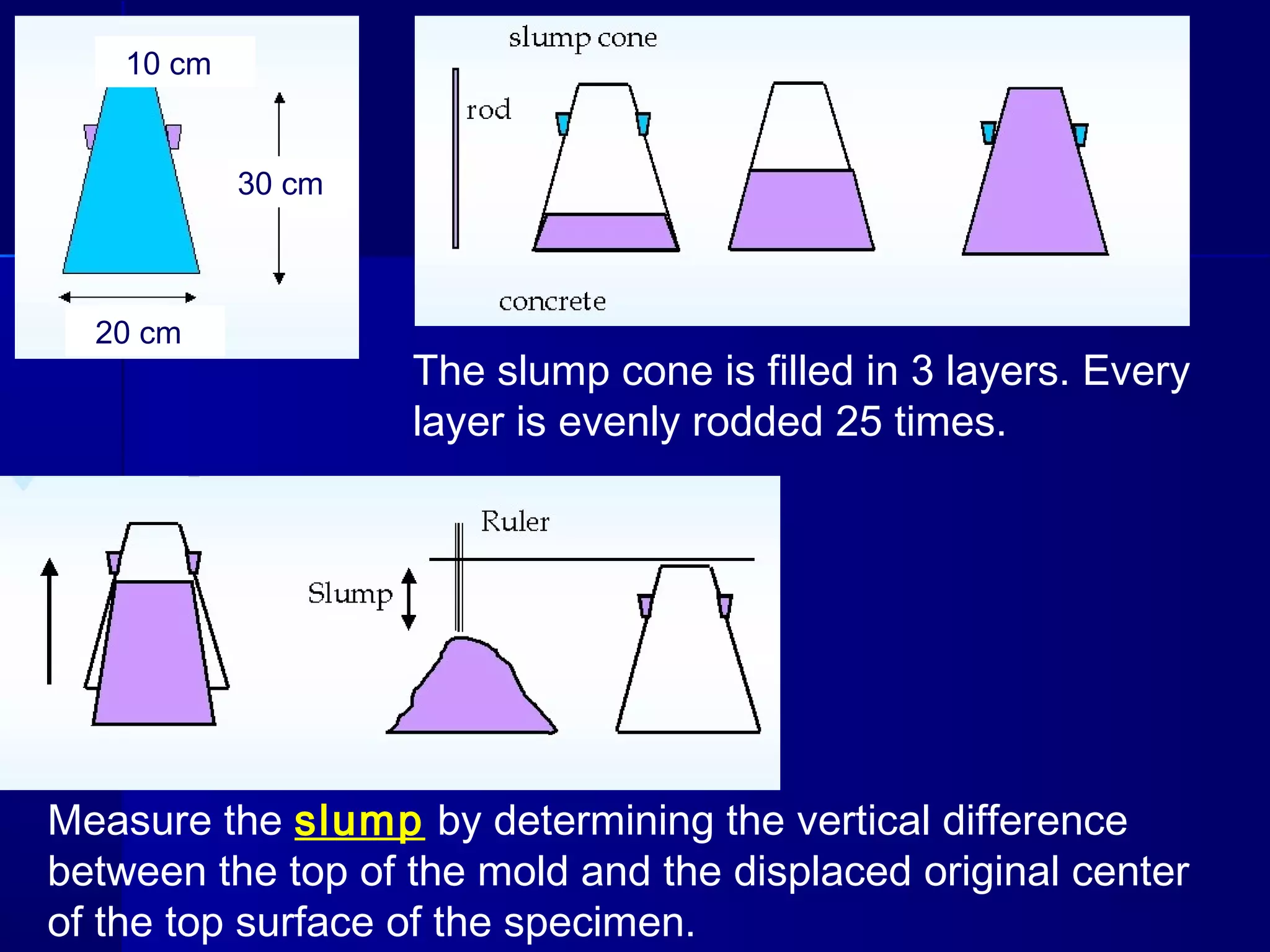 10 cm

30 cm

20 cm

slump cone

rod

concrete

The slump cone is filled in 3 layers. Every layer is evenly rodded 25 times.

Ruler

Slump

Measure the slump by determining the vertical difference between the top of the mold and the displaced original center of the top surface of the specimen.